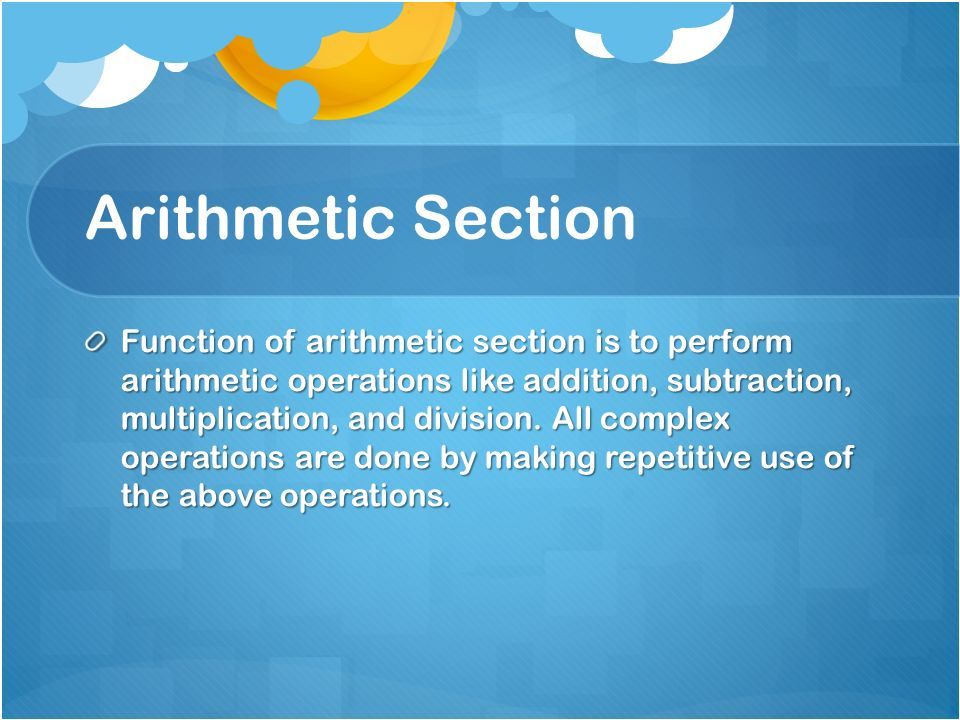 Arithmetic Section

Function of arithmetic section is to perform arithmetic operations like addition, subtraction, multiplication, and division. All complex operations are done by making repetitive use of the above operations.